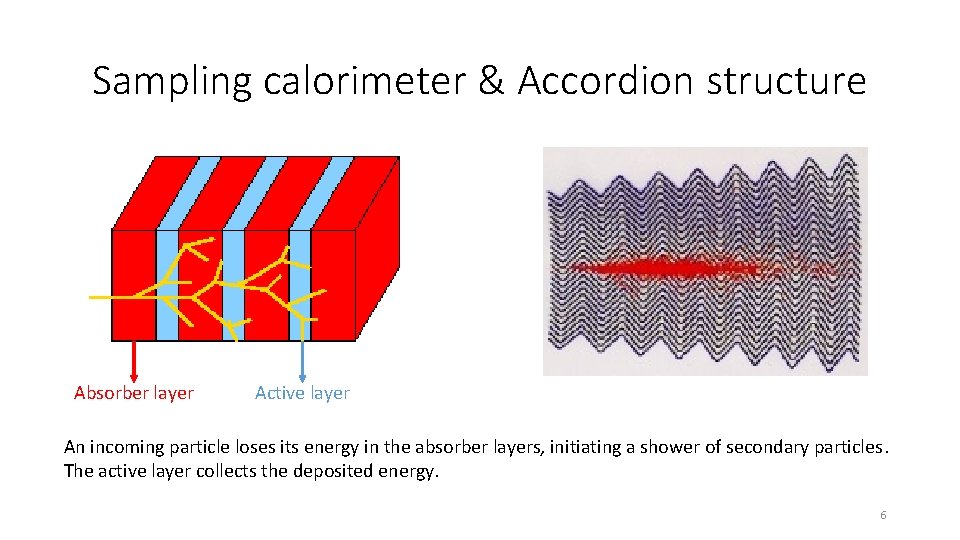 Sampling calorimeter & Accordion structure

Absorber layer

Active layer

An incoming particle loses its energy in the absorber layers, initiating a shower of secondary particles. The active layer collects the deposited energy.

6